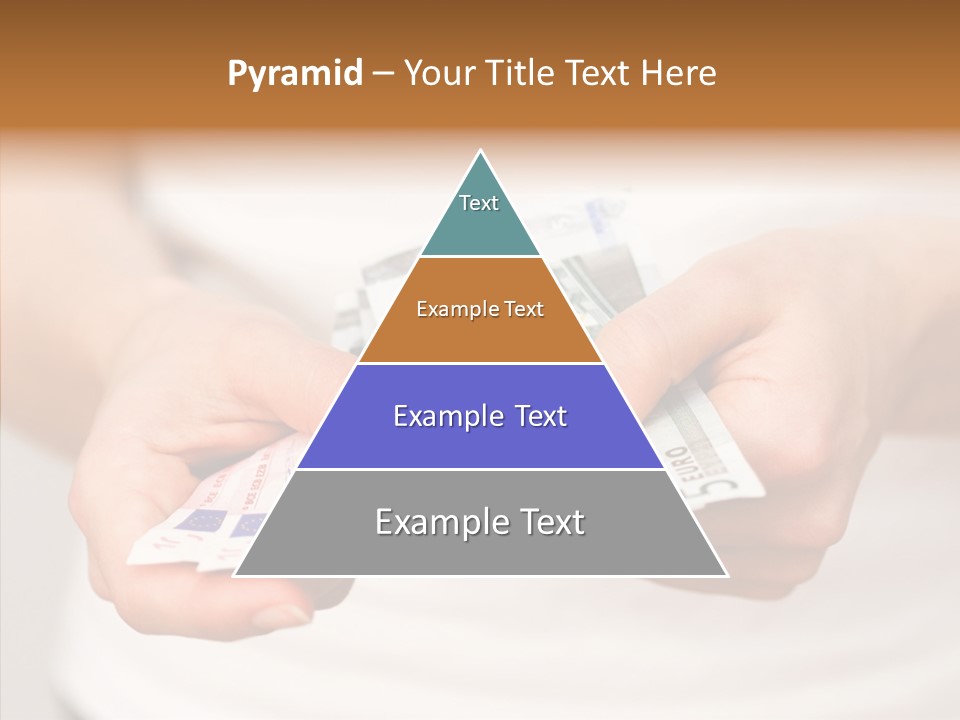 Pyramid – Your Title Text Here

Text

Example Text

Example Text

Example Text

5 EURO